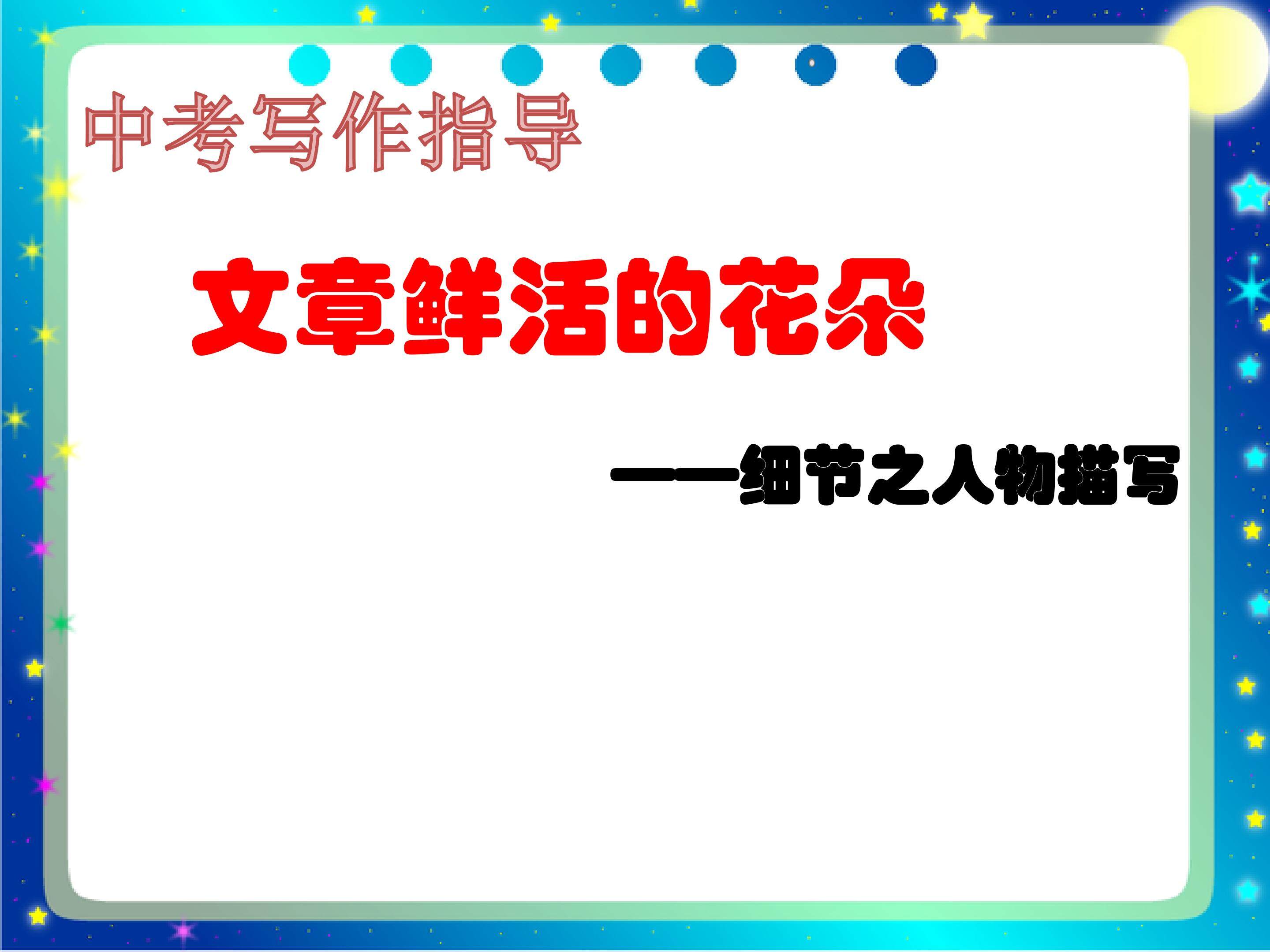 中考写作指导

文章鲜活的花朵

——细节之人物描写